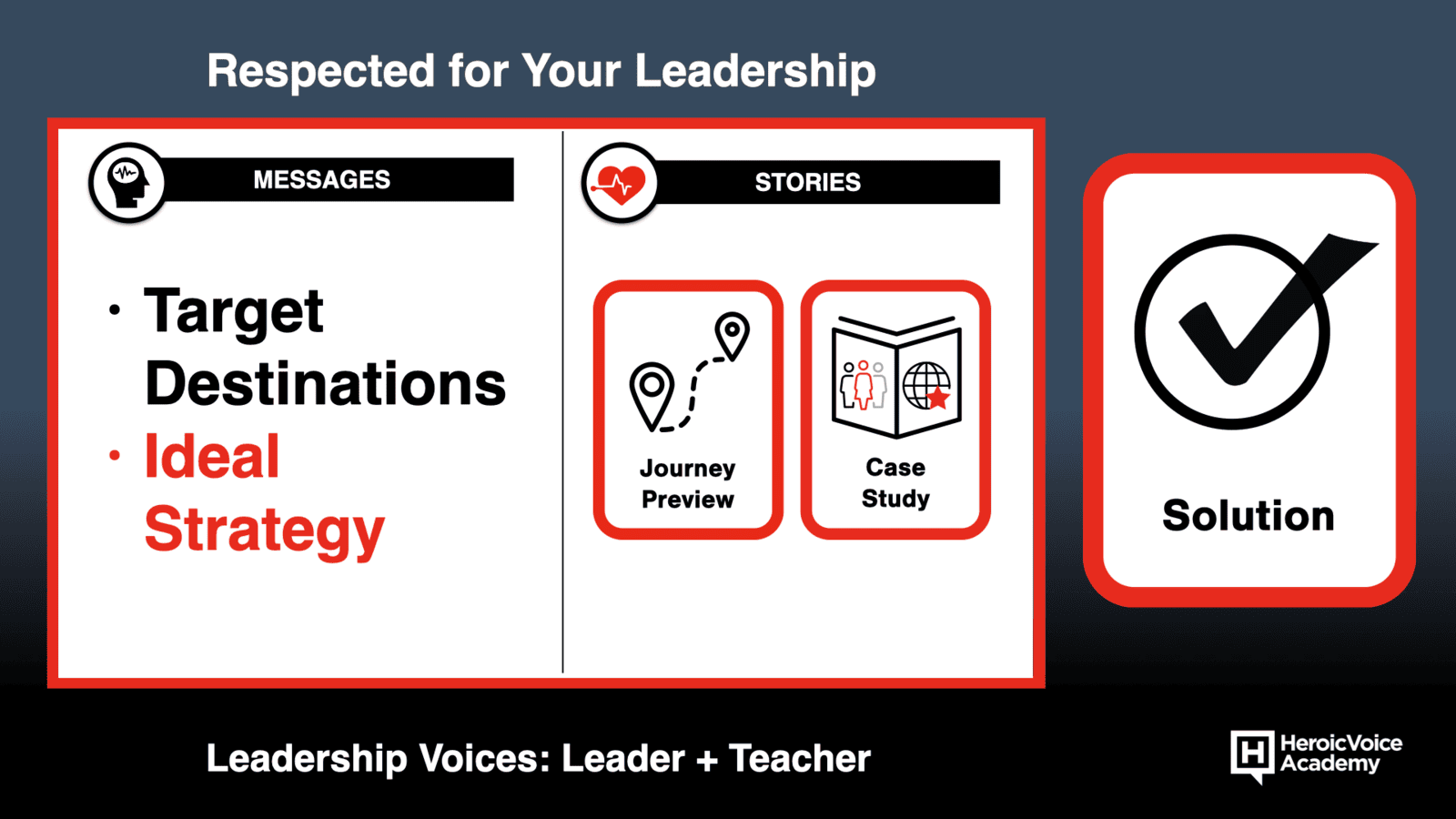 Respected for Your Leadership

MESSAGES

• Target Destinations
• Ideal Strategy

STORIES

Journey Preview

Case Study

Solution

Leadership Voices: Leader + Teacher

H HeroicVoice Academy